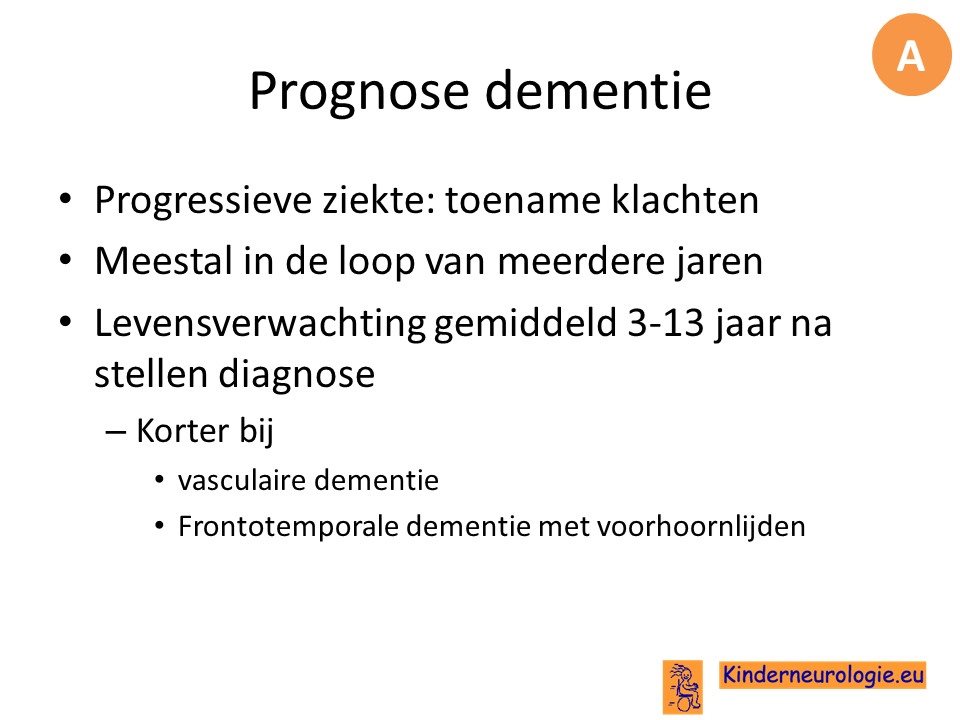 A

Prognose dementie

• Progressieve ziekte: toename klachten
• Meestal in de loop van meerdere jaren
• Levensverwachting gemiddeld 3-13 jaar na stellen diagnose
– Korter bij
• vasculaire dementie
• Frontotemporale dementie met voorhoornlijden

Kinderneurologie.eu